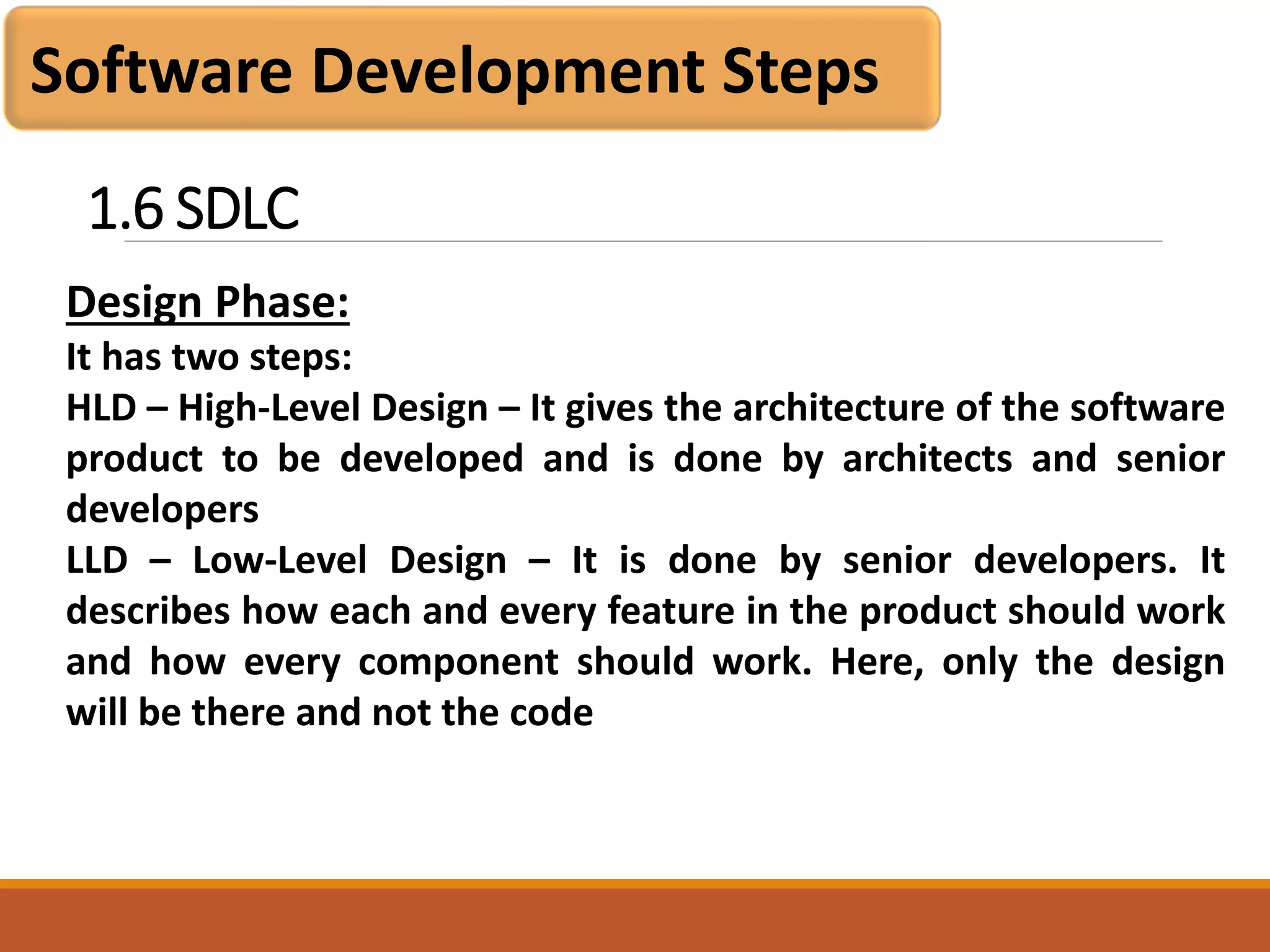 Software Development Steps

1.6 SDLC

Design Phase:

It has two steps:

HLD – High-Level Design – It gives the architecture of the software product to be developed and is done by architects and senior developers

LLD – Low-Level Design – It is done by senior developers. It describes how each and every feature in the product should work and how every component should work. Here, only the design will be there and not the code